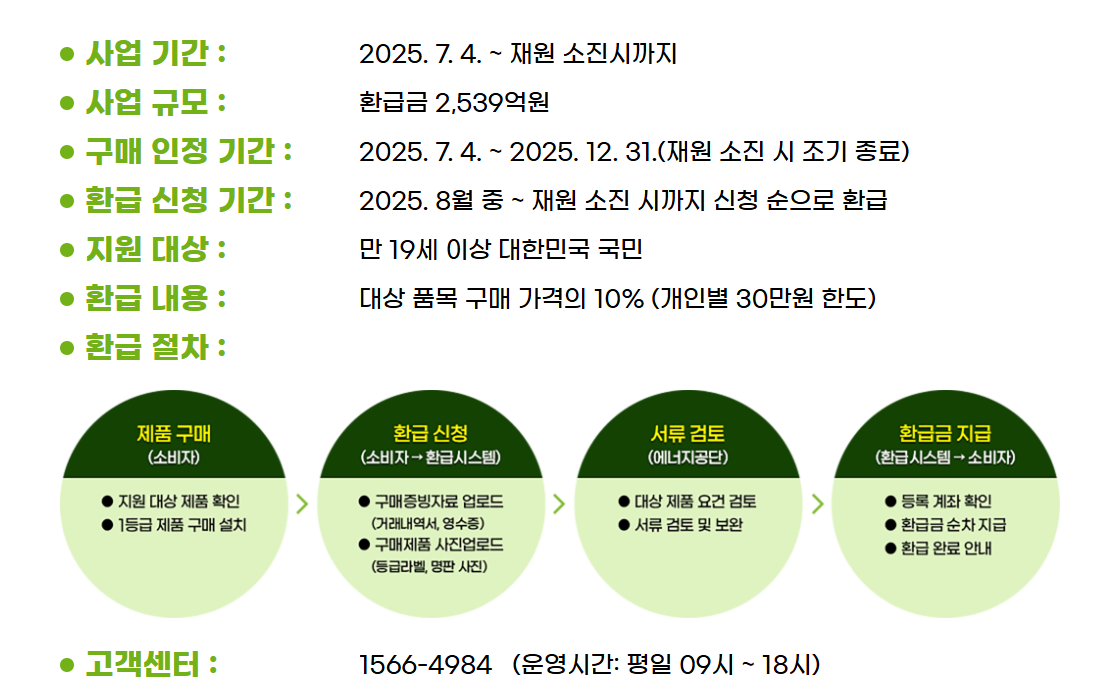 ● 사업 기간 : 2025. 7. 4. ~ 재원 소진시까지

● 사업 규모 : 환급금 2,539억원

● 구매 인정 기간 : 2025. 7. 4. ~ 2025. 12. 31.(재원 소진 시 조기 종료)

● 환급 신청 기간 : 2025. 8월 중 ~ 재원 소진 시까지 신청 순으로 환급

● 지원 대상 : 만 19세 이상 대한민국 국민

● 환급 내용 : 대상 품목 구매 가격의 10% (개인별 30만원 한도)

● 환급 절차 :

제품 구매
(소비자)
● 지원 대상 제품 확인
● 1등급 제품 구매 설치

환급 신청
(소비자 → 환급시스템)
● 구매증빙자료 업로드
(거래내역서, 영수증)
● 구매제품 사진업로드
(등급라벨, 명판 사진)

서류 검토
(에너지공단)
● 대상 제품 요건 검토
● 서류 검토 및 보완

환급금 지급
(환급시스템 → 소비자)
● 등록 계좌 확인
● 환급금 순차 지급
● 환급 완료 안내

● 고객센터 : 1566-4984 (운영시간: 평일 09시 ~ 18시)